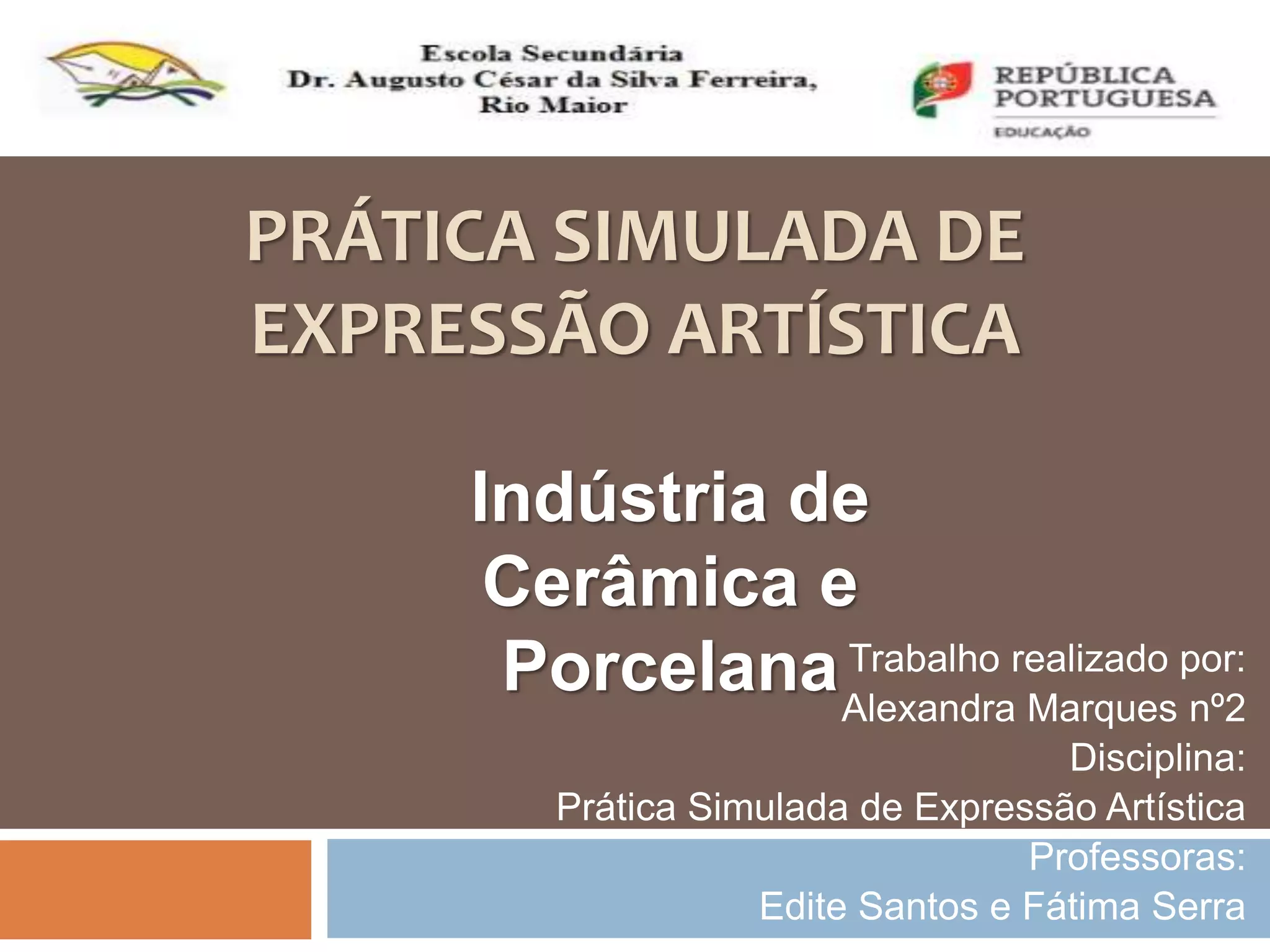 Escola Secundária
Dr. Augusto César da Silva Ferreira,
Rio Maior

REPÚBLICA
PORTUGUESA
EDUCAÇÃO

PRÁTICA SIMULADA DE EXPRESSÃO ARTÍSTICA

Indústria de Cerâmica e Porcelana

Trabalho realizado por:
Alexandra Marques nº2
Disciplina:
Prática Simulada de Expressão Artística
Professoras:
Edite Santos e Fátima Serra